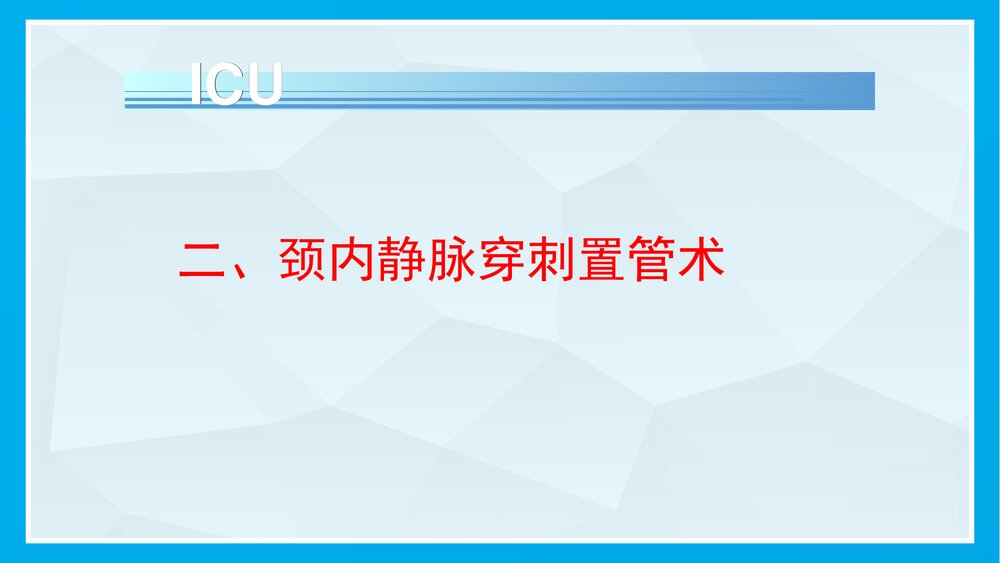 ICU

二、颈内静脉穿刺置管术